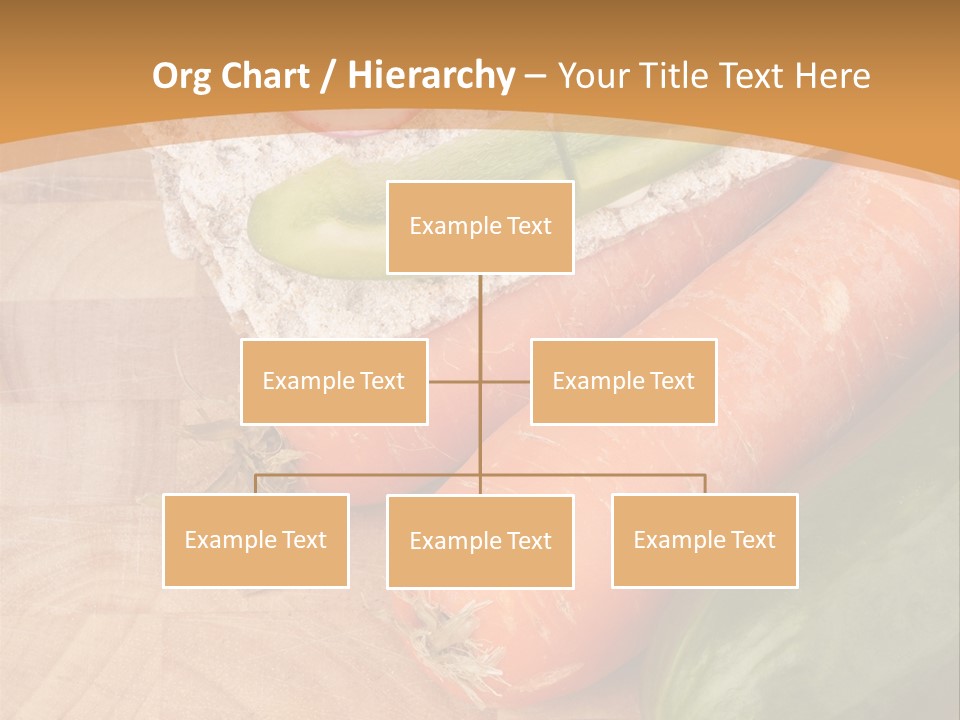 Org Chart / Hierarchy – Your Title Text Here

Example Text

Example Text

Example Text

Example Text

Example Text

Example Text